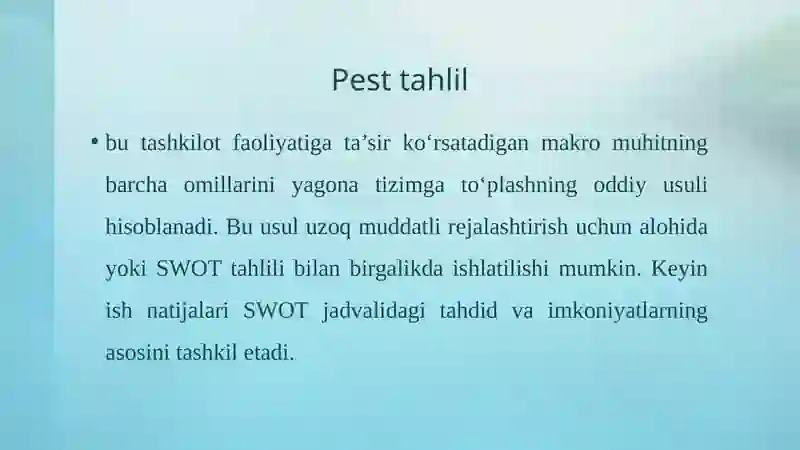 Pest tahlil

• bu tashkilot faoliyatiga ta’sir ko‘rsatadigan makro muhitning barcha omillarini yagona tizimga to‘plashning oddiy usuli hisoblanadi. Bu usul uzoq muddatli rejalashtirish uchun alohida yoki SWOT tahlili bilan birgalikda ishlatilishi mumkin. Keyin ish natijalari SWOT jadvalidagi tahdid va imkoniyatlarning asosini tashkil etadi.